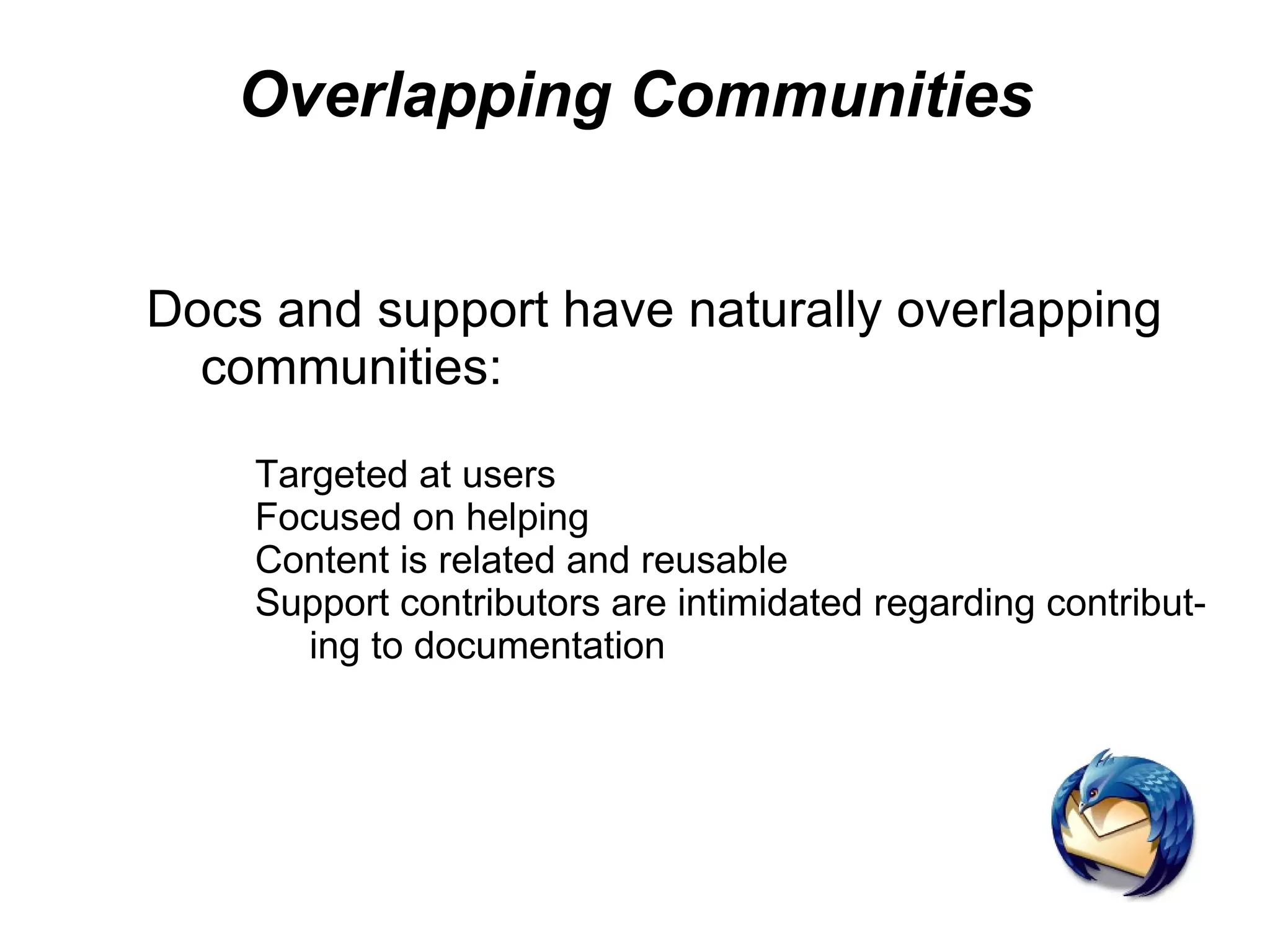 Overlapping Communities

Docs and support have naturally overlapping communities:

Targeted at users
Focused on helping
Content is related and reusable
Support contributors are intimidated regarding contributing to documentation